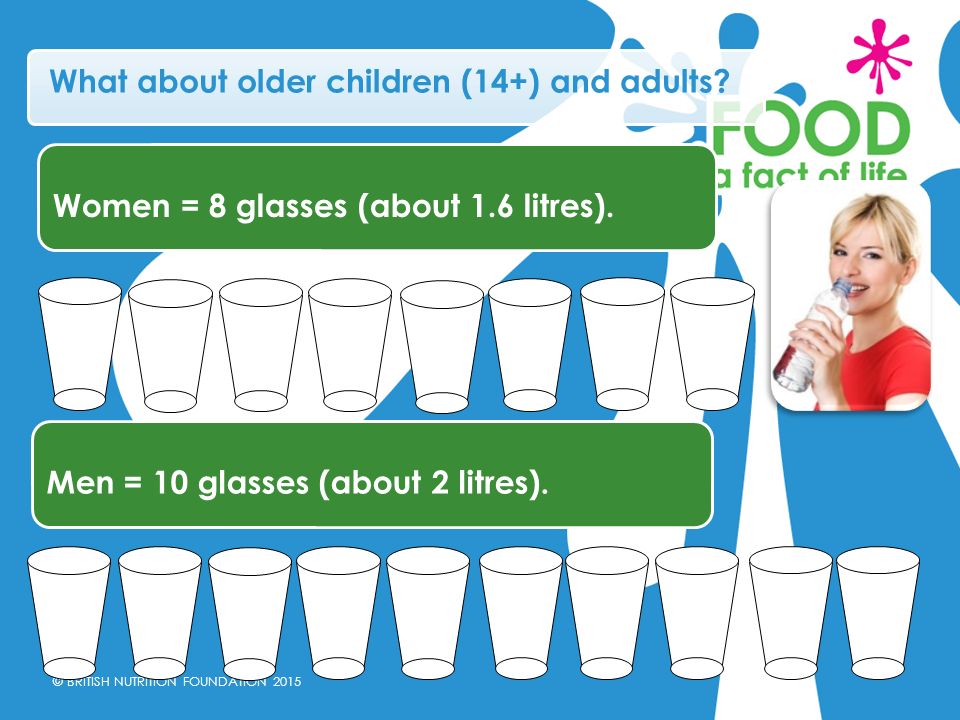 What about older children (14+) and adults?

FOOD
a fact of life

Women = 8 glasses (about 1.6 litres).

Men = 10 glasses (about 2 litres).

© BRITISH NUTRITION FOUNDATION 2015